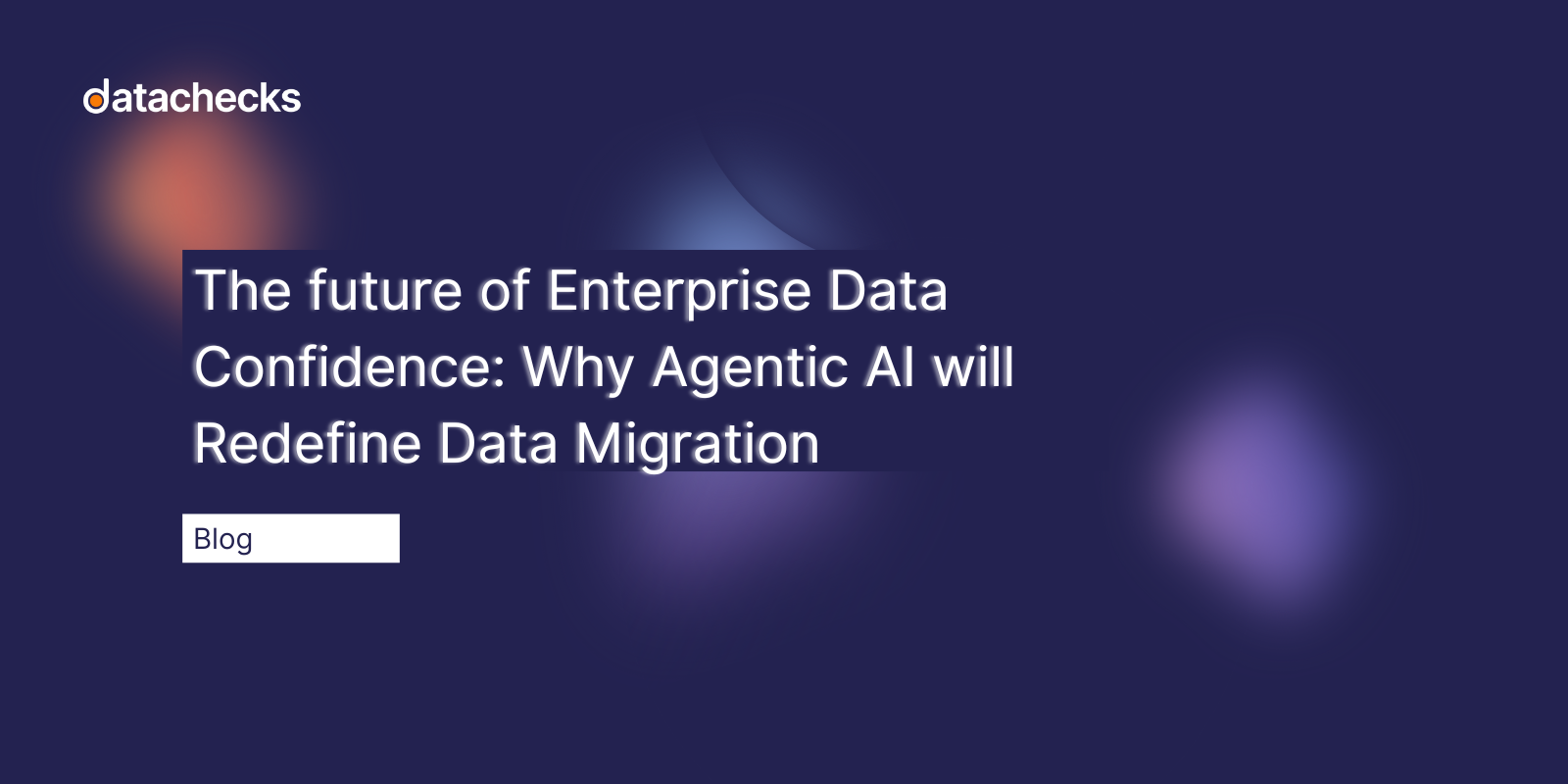 datachecks

The future of Enterprise Data Confidence: Why Agentic AI will Redefine Data Migration

Blog